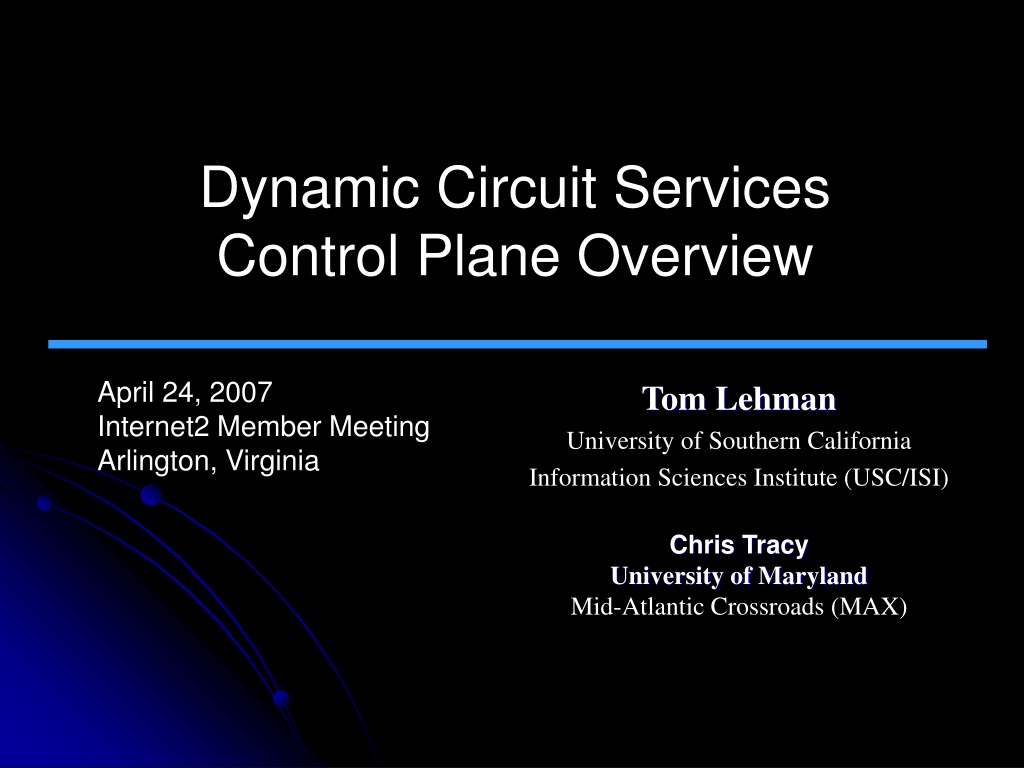 Dynamic Circuit Services
Control Plane Overview

April 24, 2007
Internet2 Member Meeting
Arlington, Virginia

Tom Lehman
University of Southern California
Information Sciences Institute (USC/ISI)

Chris Tracy
University of Maryland
Mid-Atlantic Crossroads (MAX)